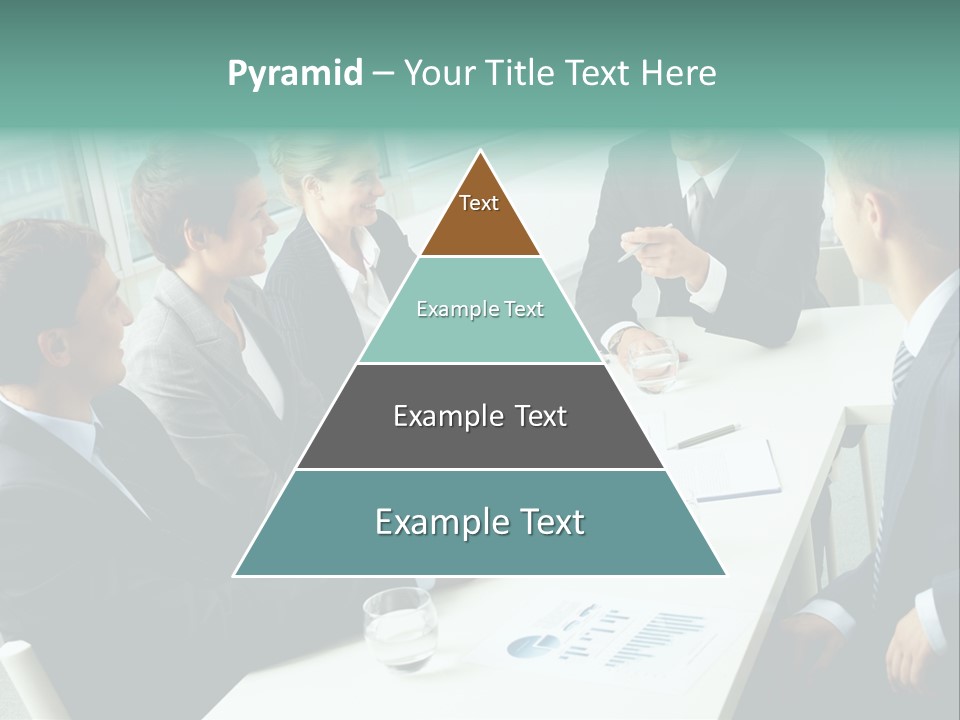 Pyramid – Your Title Text Here

Text

Example Text

Example Text

Example Text